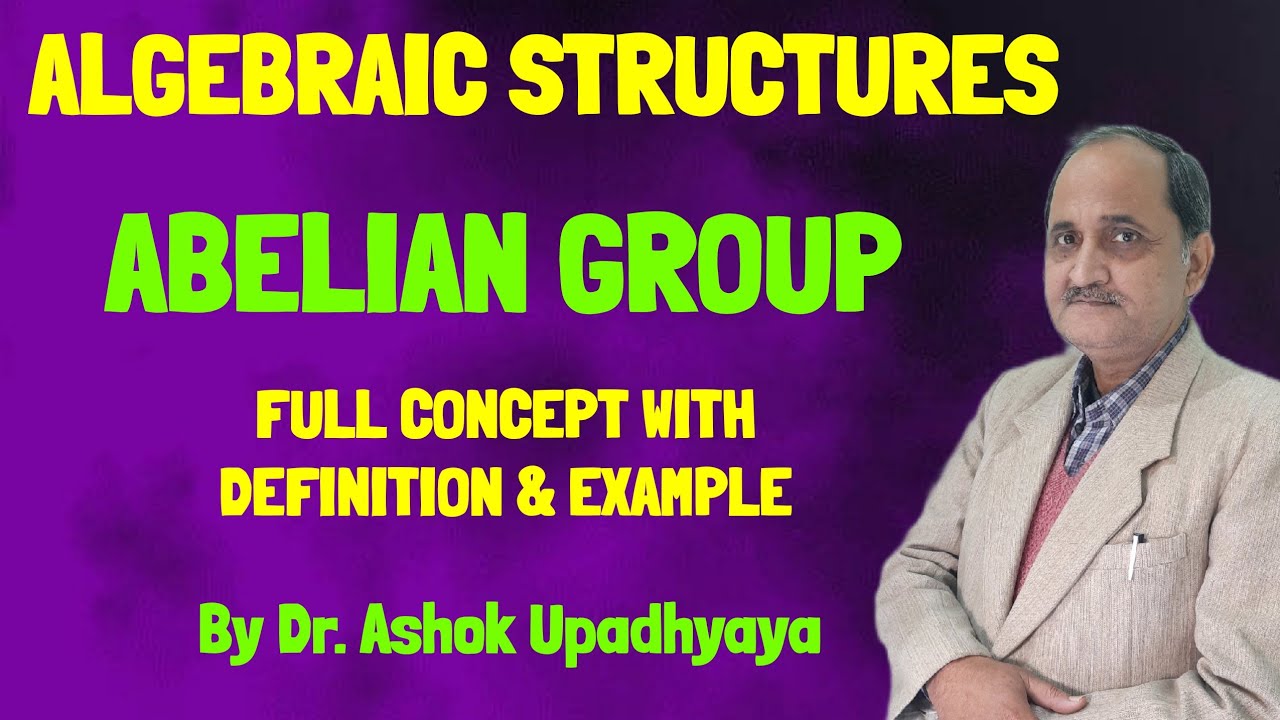 ALGEBRAIC STRUCTURES

ABELIAN GROUP

FULL CONCEPT WITH DEFINITION & EXAMPLE

By Dr. Ashok Upadhyaya